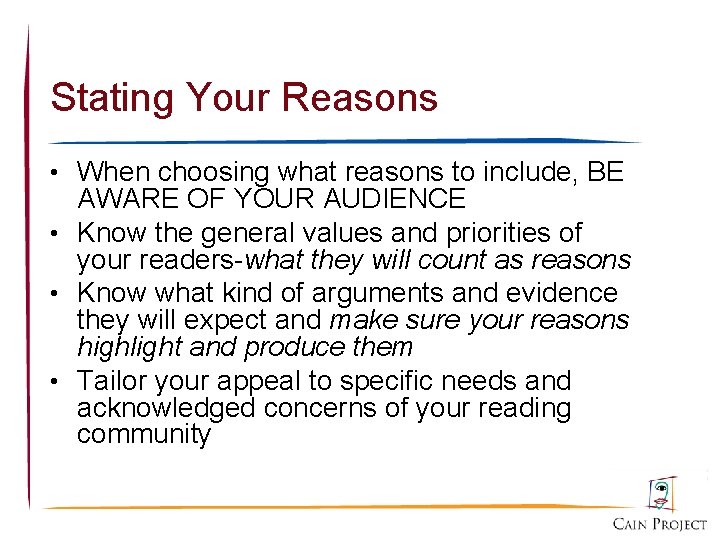 Stating Your Reasons

• When choosing what reasons to include, BE AWARE OF YOUR AUDIENCE
• Know the general values and priorities of your readers-what they will count as reasons
• Know what kind of arguments and evidence they will expect and make sure your reasons highlight and produce them
• Tailor your appeal to specific needs and acknowledged concerns of your reading community

CAIN PROJECT